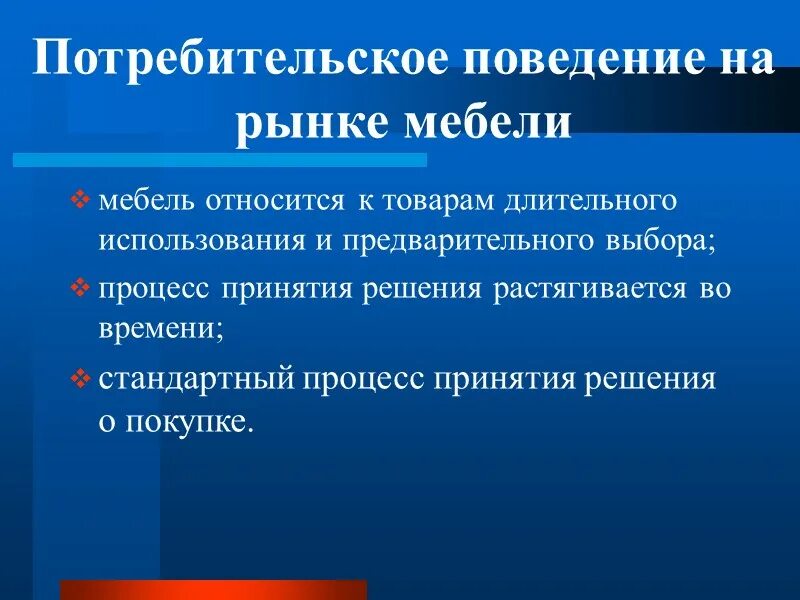 Потребительское поведение на рынке мебели

❖ мебель относится к товарам длительного использования и предварительного выбора;

❖ процесс принятия решения растягивается во времени;

❖ стандартный процесс принятия решения о покупке.